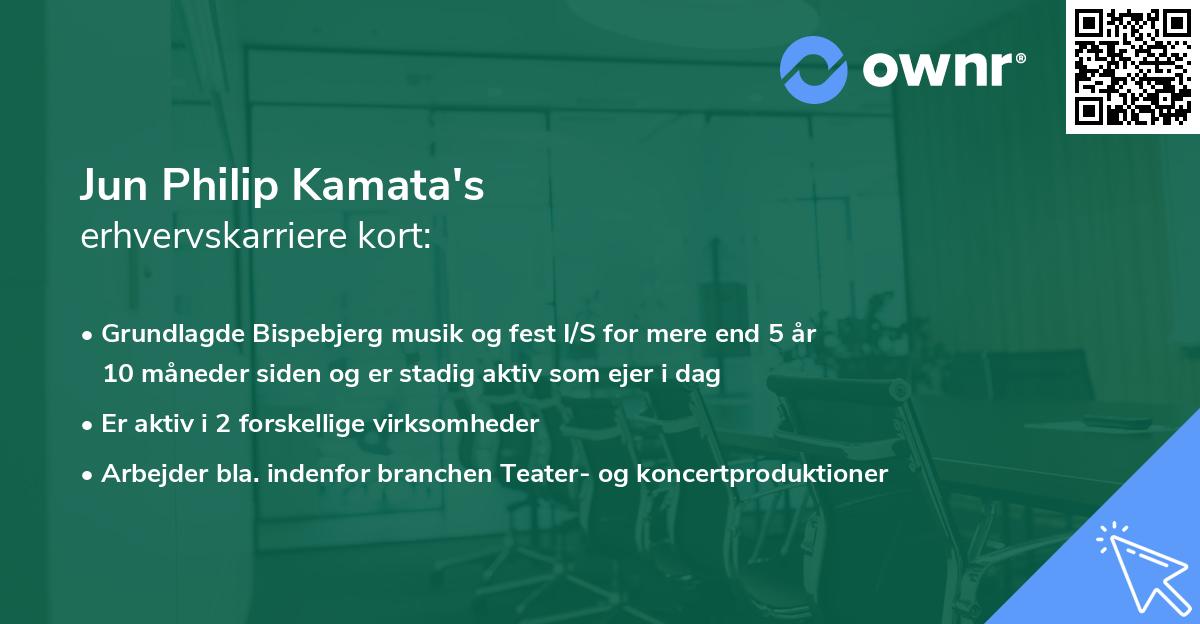 ownr®

Jun Philip Kamata's
erhvervskarriere kort:

• Grundlagde Bispebjerg musik og fest I/S for mere end 5 år 10 måneder siden og er stadig aktiv som ejer i dag
• Er aktiv i 2 forskellige virksomheder
• Arbejder bla. indenfor branchen Teater- og koncertproduktioner